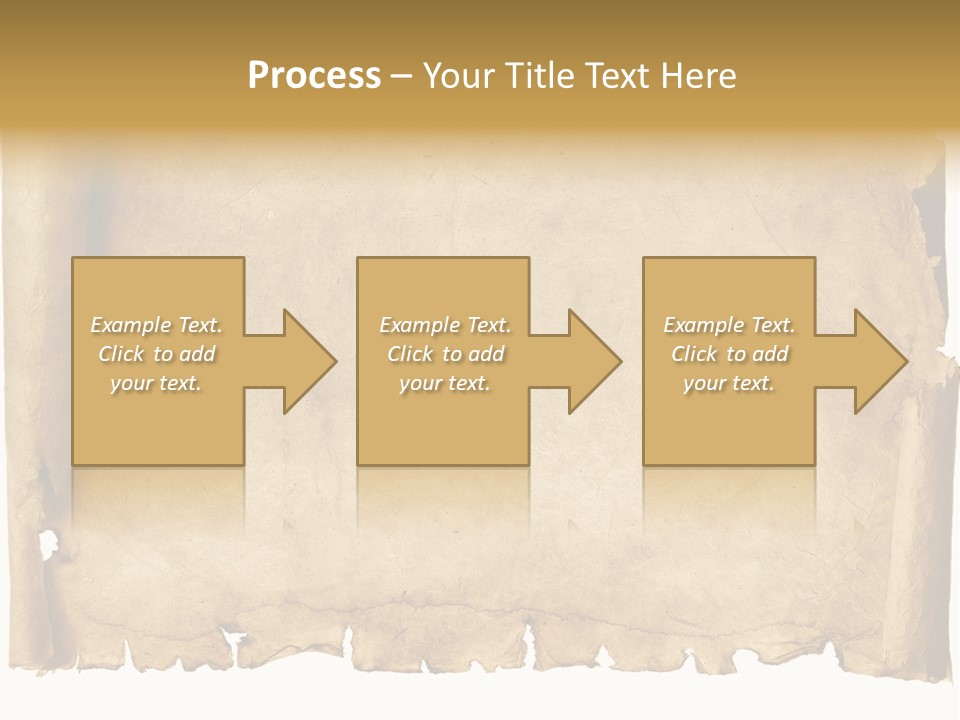 Process – Your Title Text Here

Example Text. Click to add your text.

Example Text. Click to add your text.

Example Text. Click to add your text.